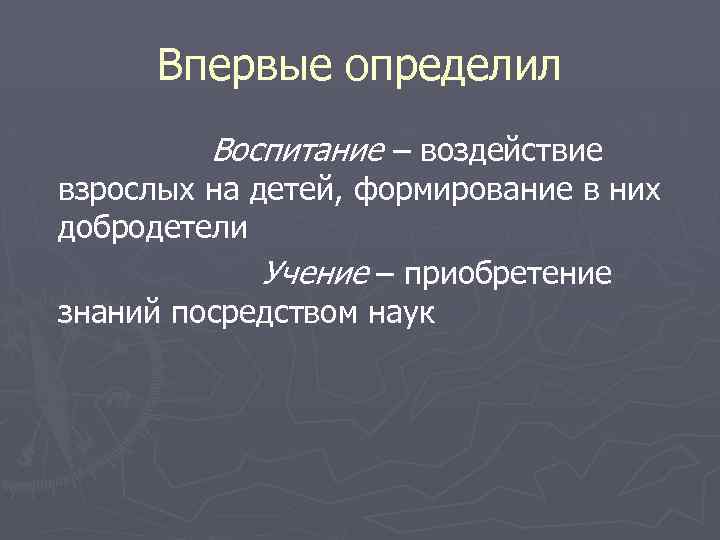 Впервые определил

Воспитание – воздействие взрослых на детей, формирование в них добродетели

Учение – приобретение знаний посредством наук